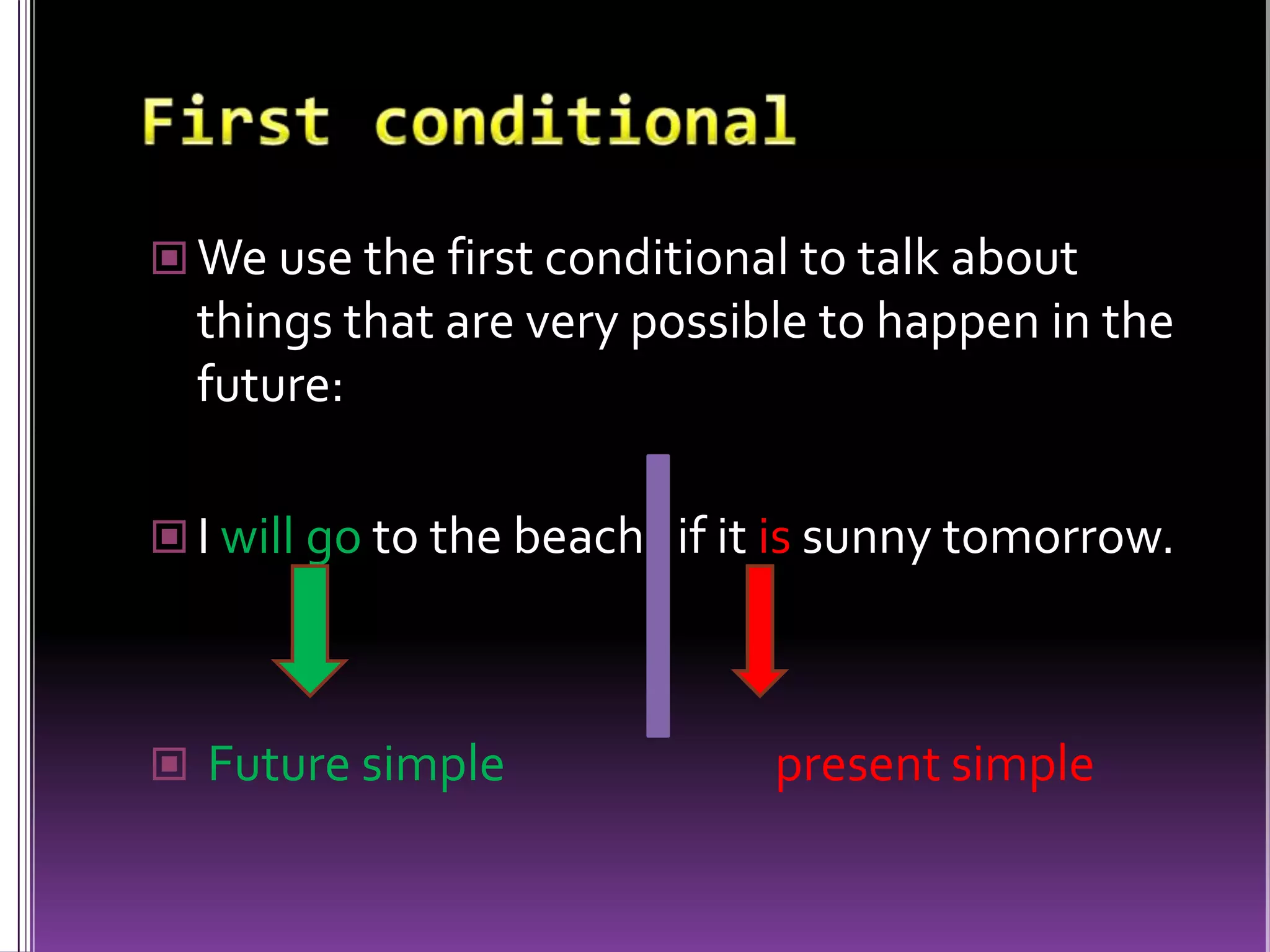 First conditional

We use the first conditional to talk about things that are very possible to happen in the future:

I will go to the beach if it is sunny tomorrow.

Future simple present simple